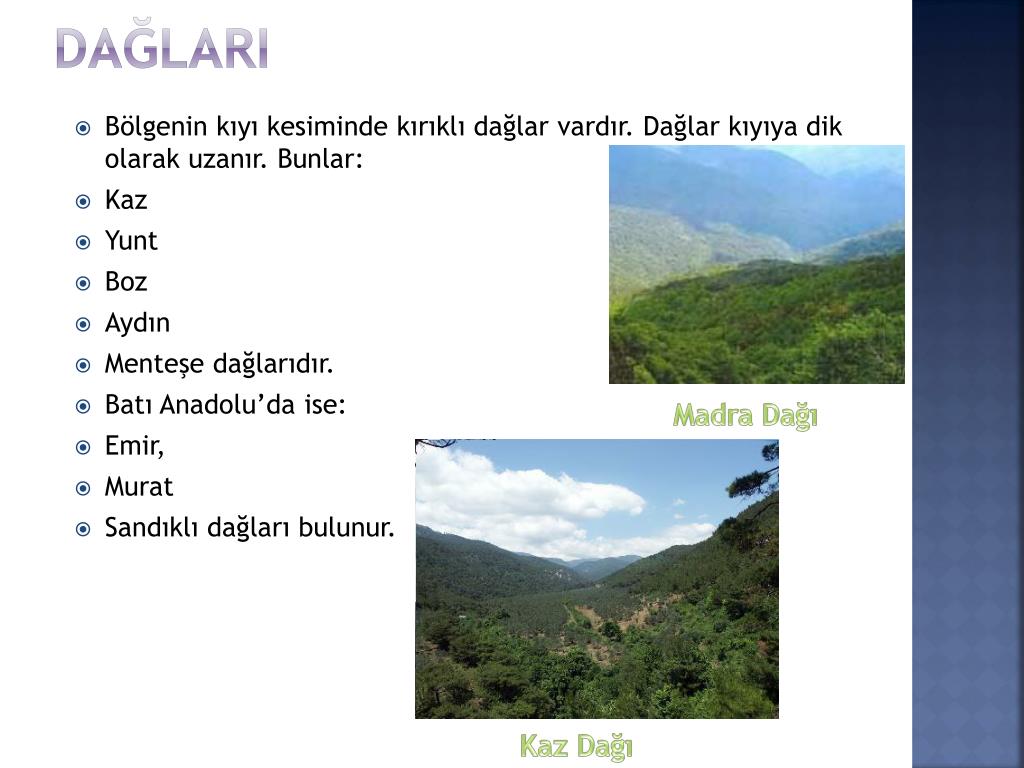 DAĞLARI

Bölgenin kıyı kesiminde kırıklı dağlar vardır. Dağlar kıyıya dik olarak uzanır. Bunlar:
Kaz
Yunt
Boz
Aydın
Menteşe dağlarıdır.
Batı Anadolu'da ise:
Emir,
Murat
Sandıklı dağları bulunur.

Madra Dağı

Kaz Dağı